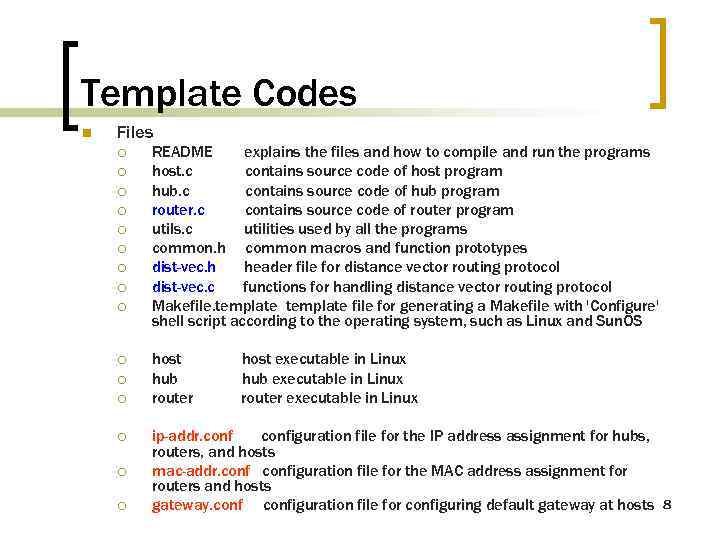 Template Codes

Files
README explains the files and how to compile and run the programs
host.c contains source code of host program
hub.c contains source code of hub program
router.c contains source code of router program
utils.c utilities used by all the programs
common.h common macros and function prototypes
dist-vec.h header file for distance vector routing protocol
dist-vec.c functions for handling distance vector routing protocol
Makefile.template template file for generating a Makefile with 'Configure' shell script according to the operating system, such as Linux and SunOS

host host executable in Linux
hub hub executable in Linux
router router executable in Linux

ip-addr.conf configuration file for the IP address assignment for hubs, routers, and hosts
mac-addr.conf configuration file for the MAC address assignment for routers and hosts
gateway.conf configuration file for configuring default gateway at hosts

8